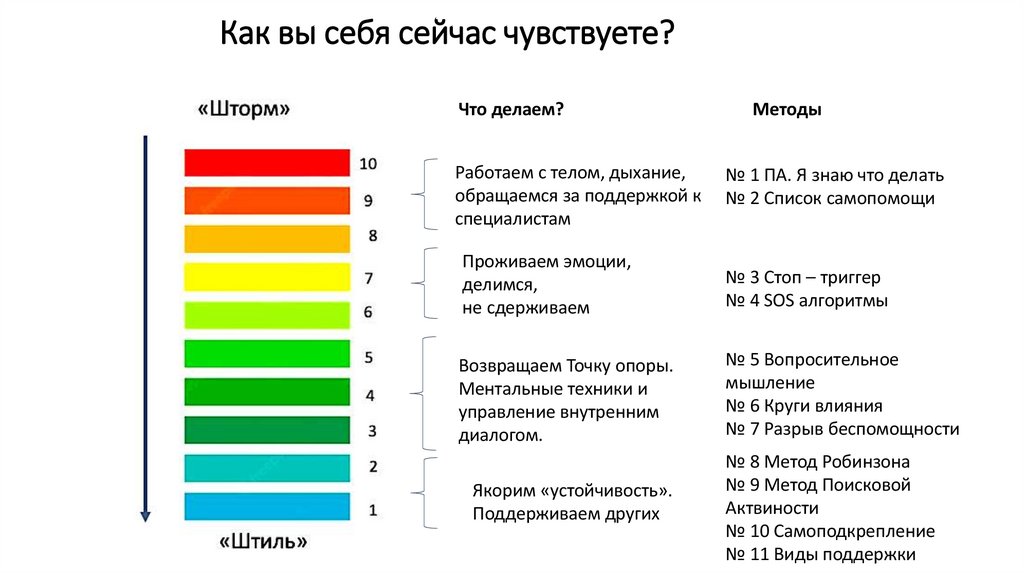 Как вы себя сейчас чувствуете?

«Шторм»

10
9
8
7
6
5
4
3
2
1

«Штиль»

Что делаем?

Работаем с телом, дыхание, обращаемся за поддержкой к специалистам

Проживаем эмоции, делимся, не сдерживаем

Возвращаем Точку опоры. Ментальные техники и управление внутренним диалогом.

Якорим «устойчивость». Поддерживаем других

Методы

№ 1 ПА. Я знаю что делать
№ 2 Список самопомощи

№ 3 Стоп – триггер
№ 4 SOS алгоритмы

№ 5 Вопросительное мышление
№ 6 Круги влияния
№ 7 Разрыв беспомощности

№ 8 Метод Робинзона
№ 9 Метод Поисковой Активности
№ 10 Самоподкрепление
№ 11 Виды поддержки